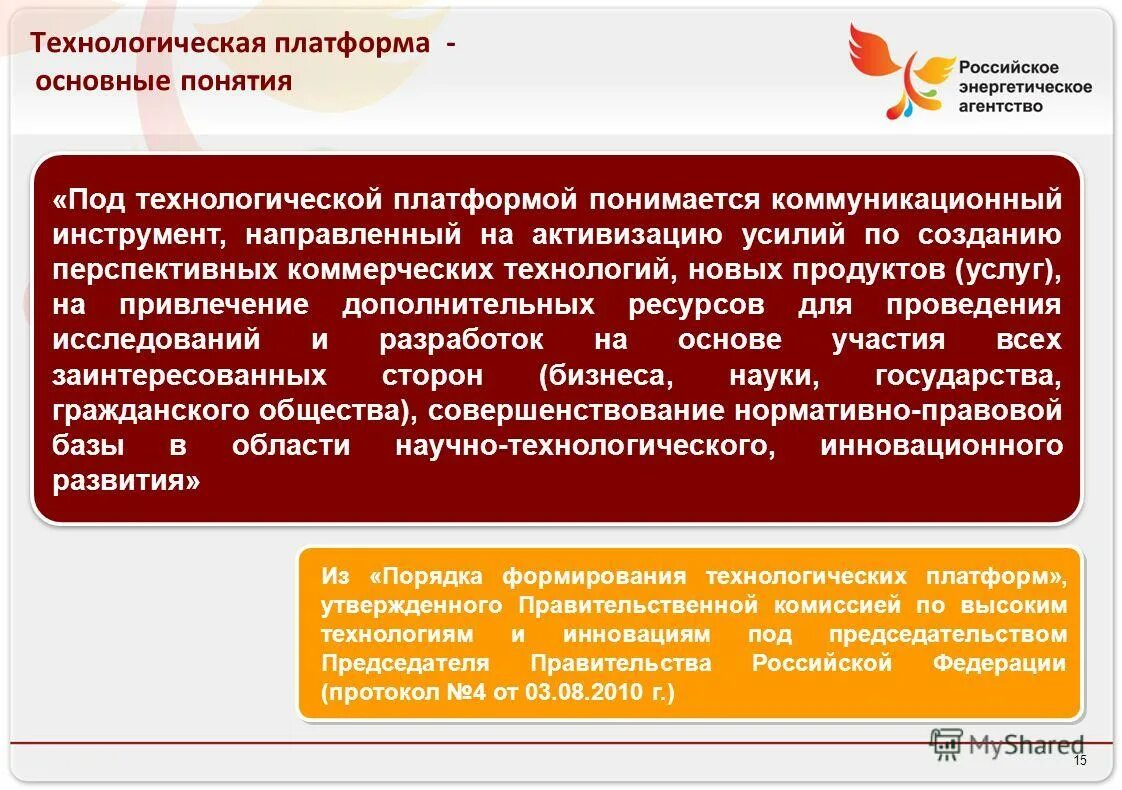 Технологическая платформа -
основные понятия

Российское энергетическое агентство

«Под технологической платформой понимается коммуникационный инструмент, направленный на активизацию усилий по созданию перспективных коммерческих технологий, новых продуктов (услуг), на привлечение дополнительных ресурсов для проведения исследований и разработок на основе участия всех заинтересованных сторон (бизнеса, науки, государства, гражданского общества), совершенствование нормативно-правовой базы в области научно-технологического, инновационного развития»

Из «Порядка формирования технологических платформ», утвержденного Правительственной комиссией по высоким технологиям и инновациям под председательством Председателя Правительства Российской Федерации (протокол №4 от 03.08.2010 г.)

MyShared

15